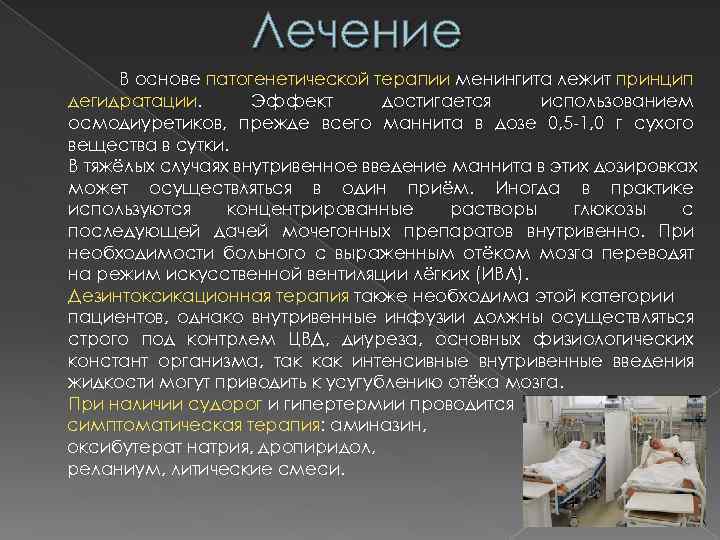 Лечение

В основе патогенетической терапии менингита лежит принцип дегидратации. Эффект достигается использованием осмодиуретиков, прежде всего маннита в дозе 0,5-1,0 г сухого вещества в сутки.

В тяжёлых случаях внутривенное введение маннита в этих дозировках может осуществляться в один приём. Иногда в практике используются концентрированные растворы глюкозы с последующей дачей мочегонных препаратов внутривенно. При необходимости больного с выраженным отёком мозга переводят на режим искусственной вентиляции лёгких (ИВЛ).

Дезинтоксикационная терапия также необходима этой категории пациентов, однако внутривенные инфузии должны осуществляться строго под контрлем ЦВД, диуреза, основных физиологических констант организма, так как интенсивные внутривенные введения жидкости могут приводить к усугублению отёка мозга.

При наличии судорог и гипертермии проводится симптоматическая терапия: аминазин, оксибутерат натрия, дропиридол, реланиум, литические смеси.